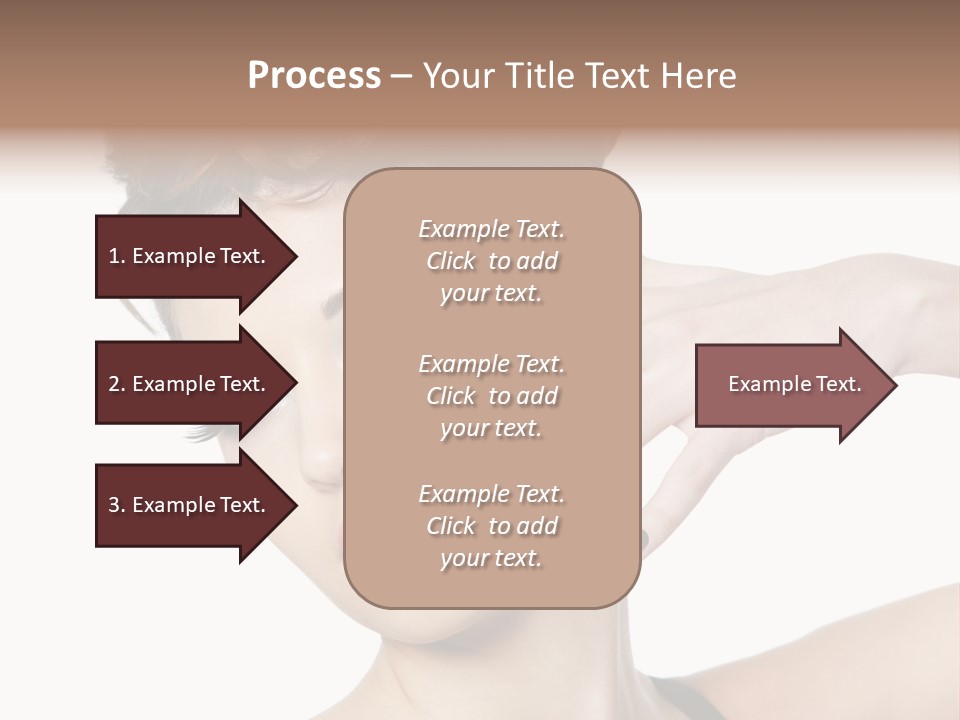 Process – Your Title Text Here

1. Example Text.

2. Example Text.

3. Example Text.

Example Text. Click to add your text.

Example Text. Click to add your text.

Example Text. Click to add your text.

Example Text.